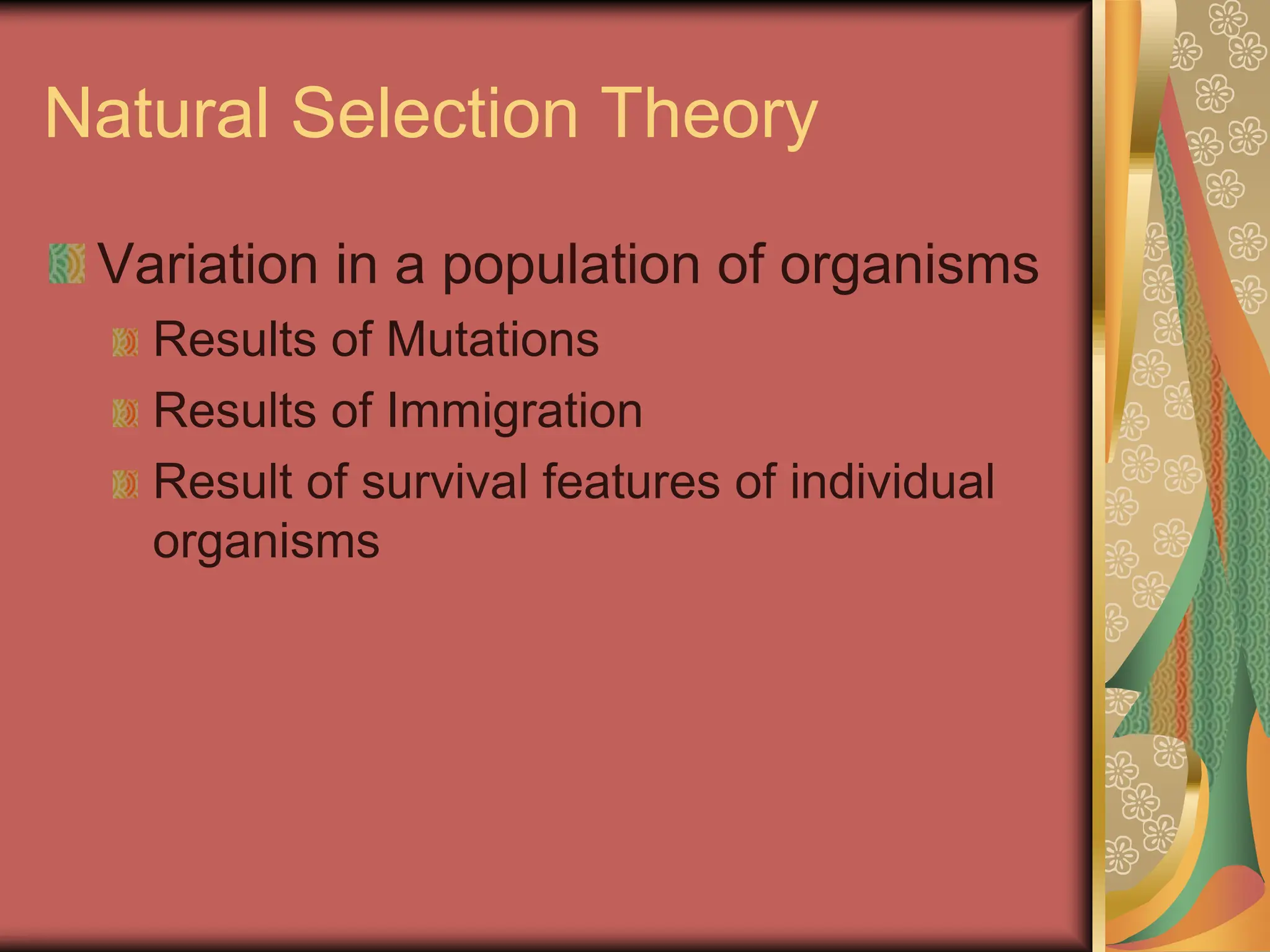 Natural Selection Theory

Variation in a population of organisms

Results of Mutations

Results of Immigration

Result of survival features of individual organisms